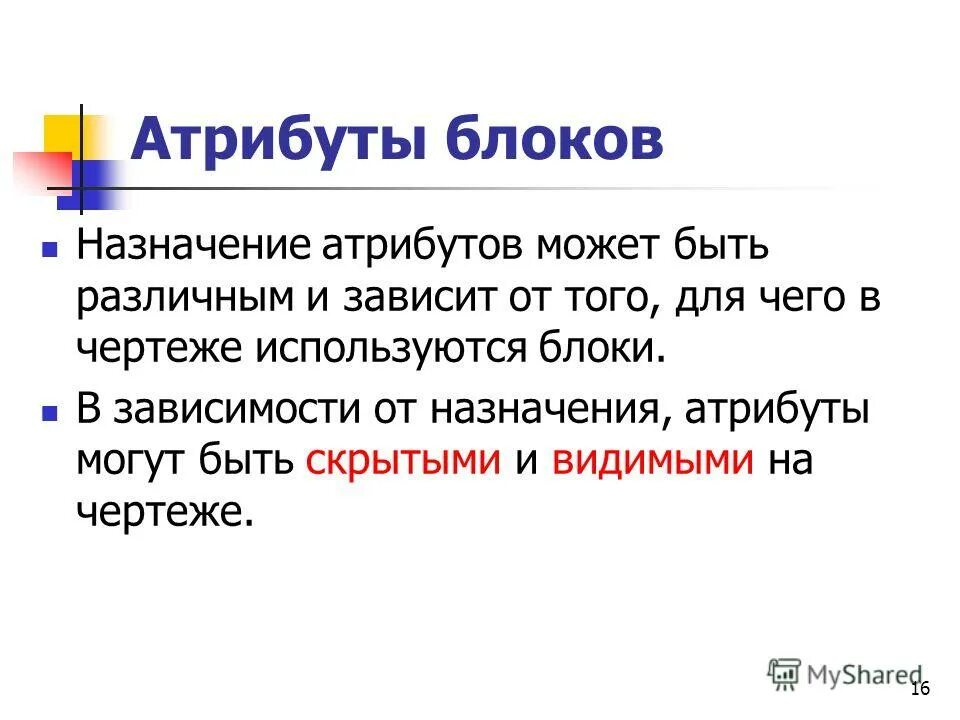 Атрибуты блоков

Назначение атрибутов может быть различным и зависит от того, для чего в чертеже используются блоки.

В зависимости от назначения, атрибуты могут быть скрытыми и видимыми на чертеже.

MyShared

16